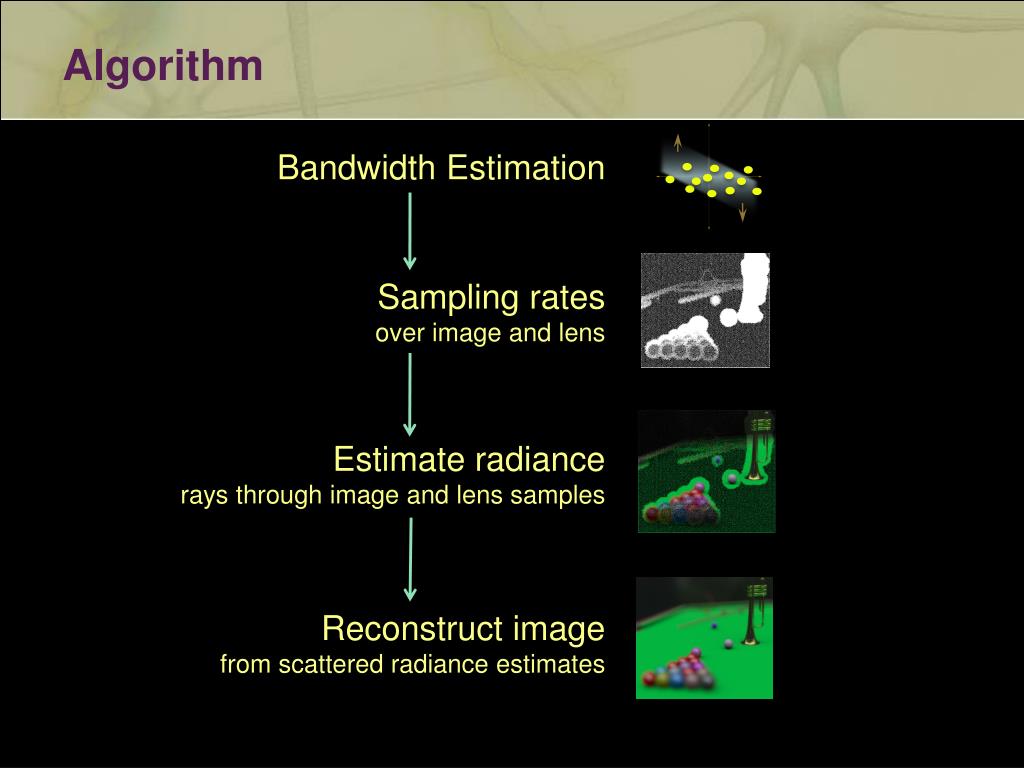 Algorithm

Bandwidth Estimation

Sampling rates
over image and lens

Estimate radiance
rays through image and lens samples

Reconstruct image
from scattered radiance estimates